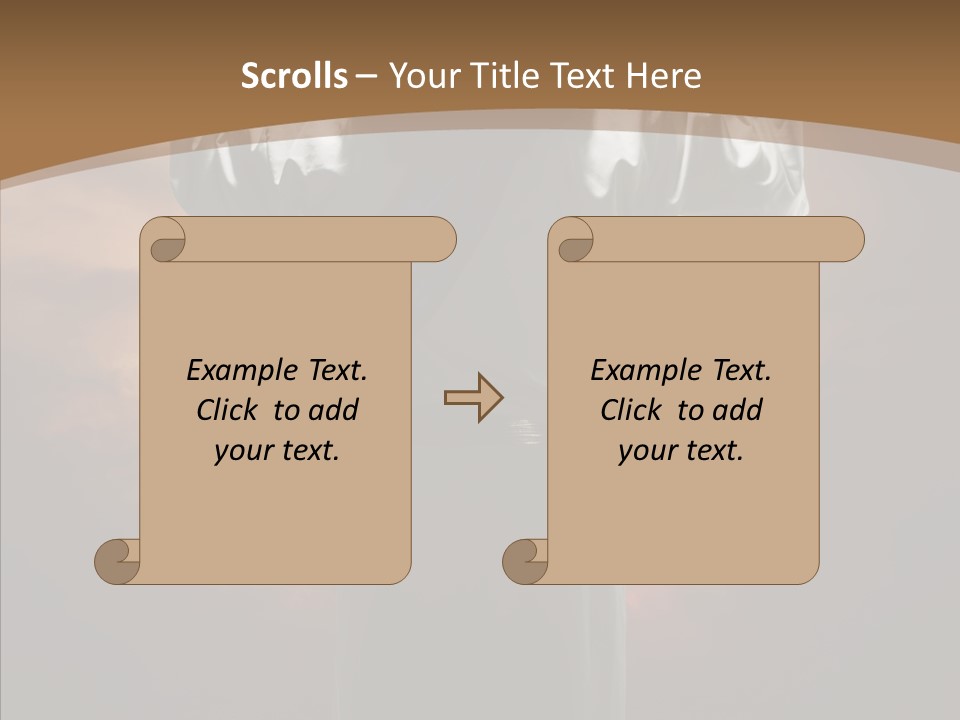 Scrolls – Your Title Text Here

Example Text. Click to add your text.

Example Text. Click to add your text.